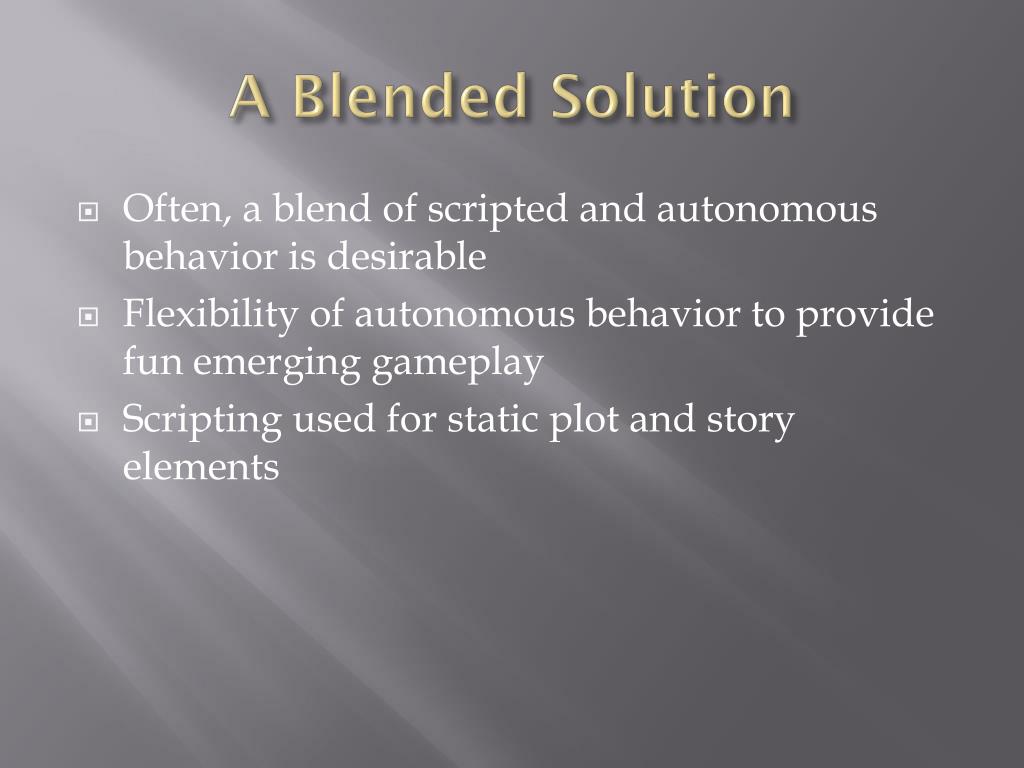 A Blended Solution

Often, a blend of scripted and autonomous behavior is desirable

Flexibility of autonomous behavior to provide fun emerging gameplay

Scripting used for static plot and story elements